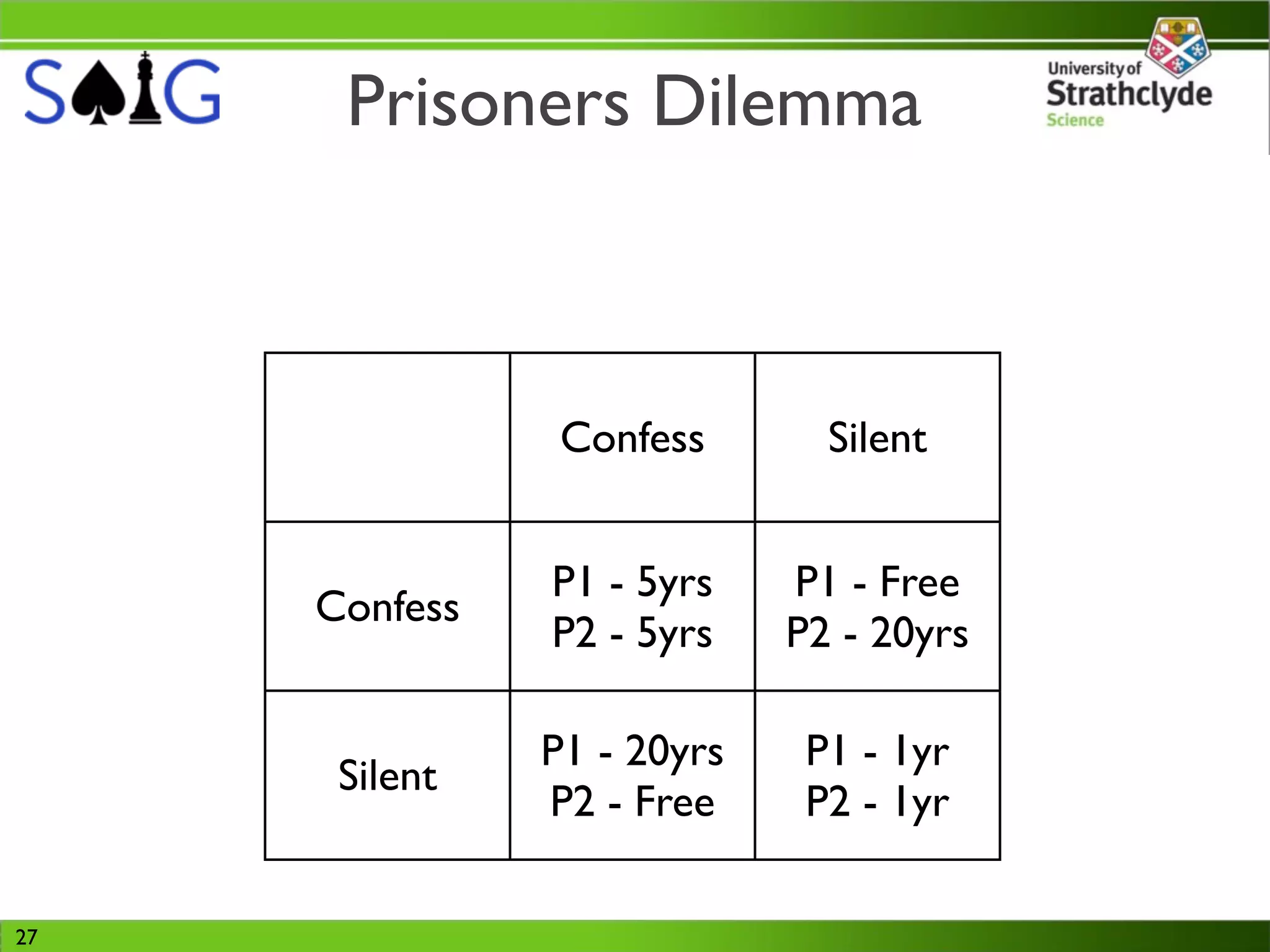 SAIG

Prisoners Dilemma

University of Strathclyde Science

| | Confess | Silent |
|---|---|---|
| Confess | P1 - 5yrs P2 - 5yrs | P1 - Free P2 - 20yrs |
| Silent | P1 - 20yrs P2 - Free | P1 - 1yr P2 - 1yr |

27